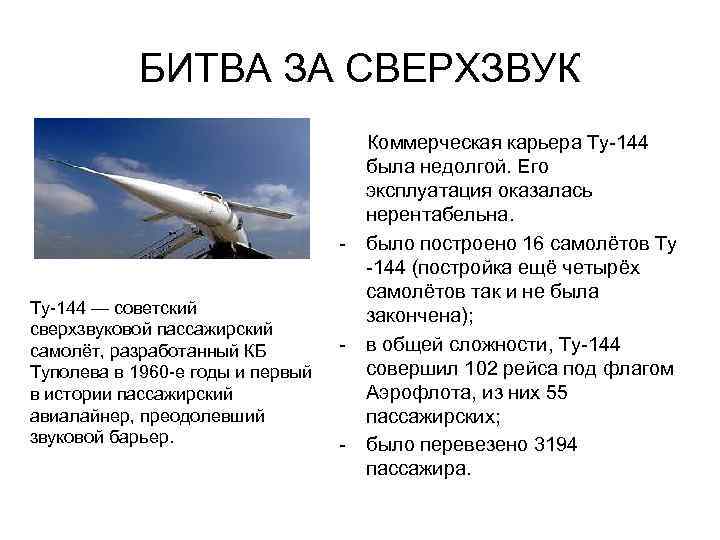 БИТВА ЗА СВЕРХЗВУК

Ту-144 — советский сверхзвуковой пассажирский самолёт, разработанный КБ Туполева в 1960-е годы и первый в истории пассажирский авиалайнер, преодолевший звуковой барьер.

Коммерческая карьера Ту-144 была недолгой. Его эксплуатация оказалась нерентабельна.

- было построено 16 самолётов Ту -144 (постройка ещё четырёх самолётов так и не была закончена);
- в общей сложности, Ту-144 совершил 102 рейса под флагом Аэрофлота, из них 55 пассажирских;
- было перевезено 3194 пассажира.